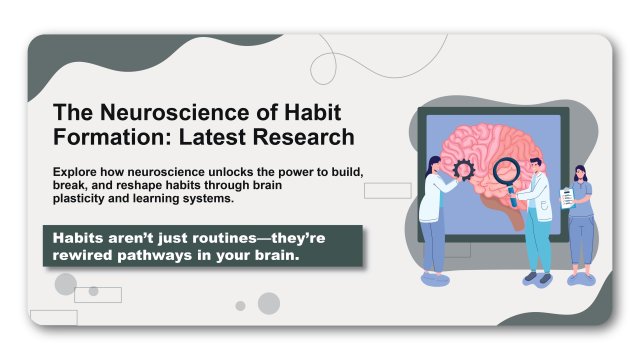 The Neuroscience of Habit Formation: Latest Research

Explore how neuroscience unlocks the power to build, break, and reshape habits through brain plasticity and learning systems.

Habits aren't just routines—they're rewired pathways in your brain.